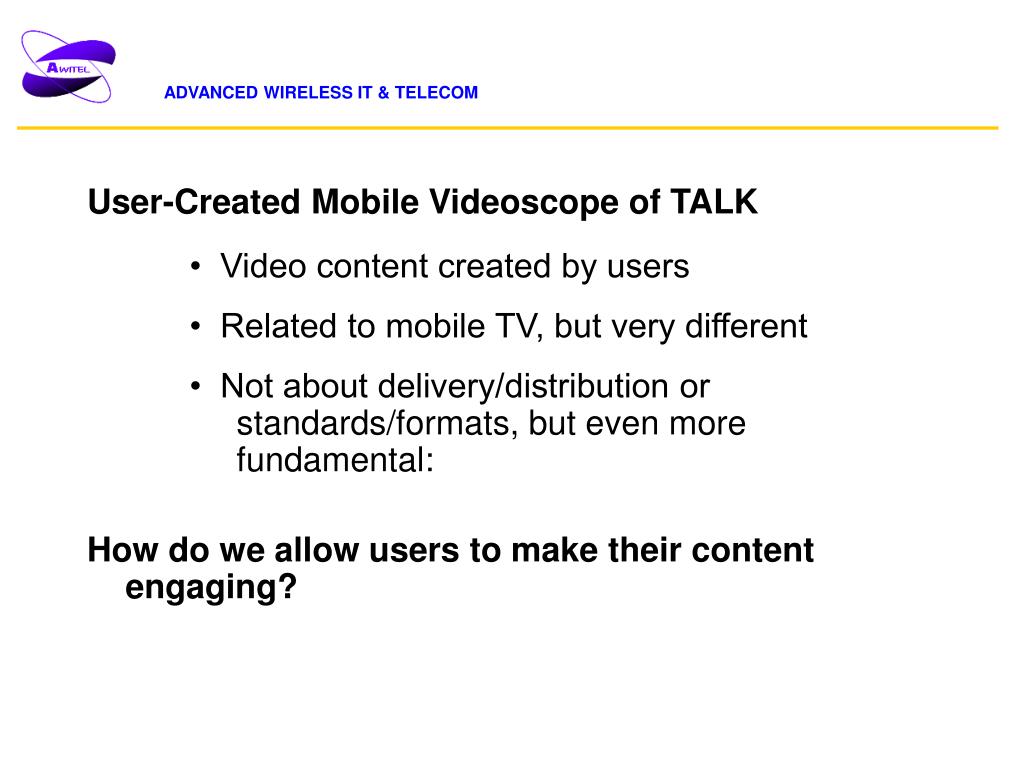 AWITEL

ADVANCED WIRELESS IT & TELECOM

User-Created Mobile Videoscope of TALK

• Video content created by users

• Related to mobile TV, but very different

• Not about delivery/distribution or standards/formats, but even more fundamental:

How do we allow users to make their content engaging?